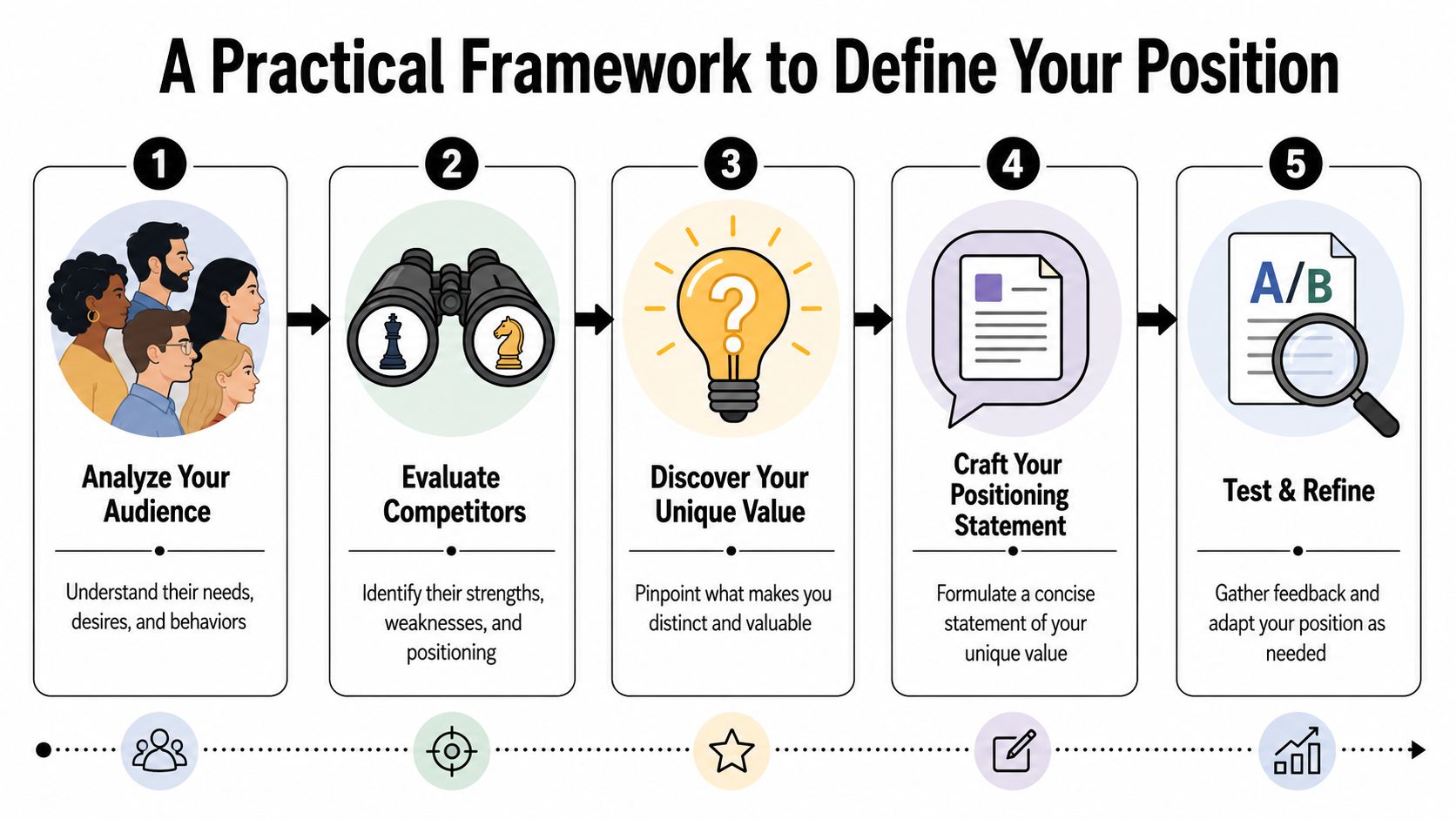 A Practical Framework to Define Your Position

1

Analyze Your Audience

Understand their needs, desires, and behaviors

2

Evaluate Competitors

Identify their strengths, weaknesses, and positioning

3

?

Discover Your Unique Value

Pinpoint what makes you distinct and valuable

4

Craft Your Positioning Statement

Formulate a concise statement of your unique value

5

A/B

Test & Refine

Gather feedback and adapt your position as needed